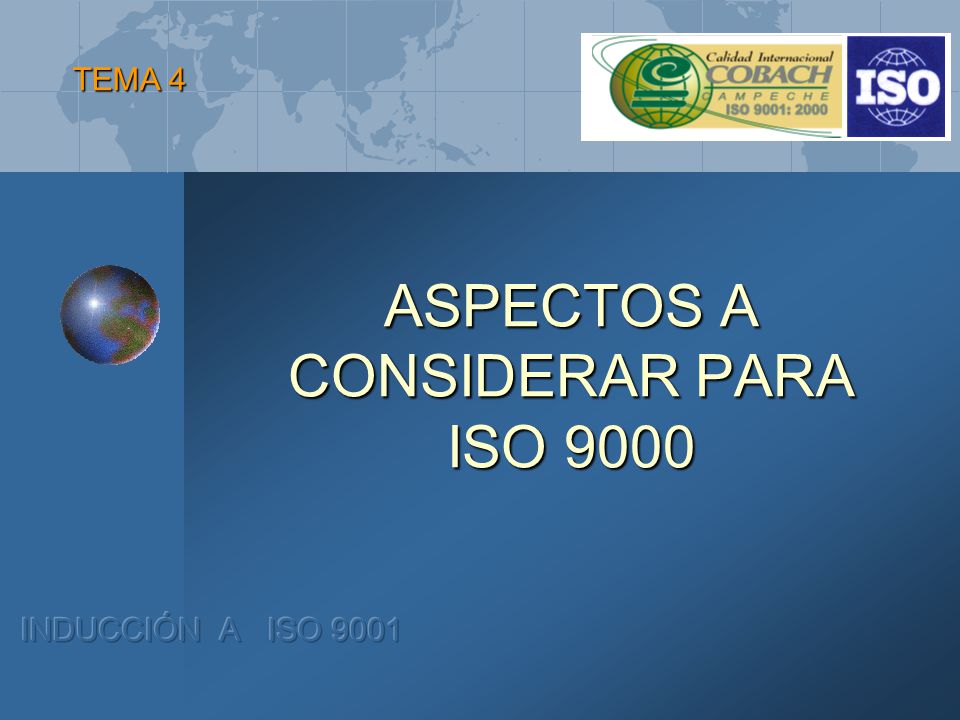 TEMA 4

Calidad Internacional
COBACH
CAMPECHE
ISO 9001: 2000

ISO

ASPECTOS A CONSIDERAR PARA ISO 9000

INDUCCIÓN A ISO 9001